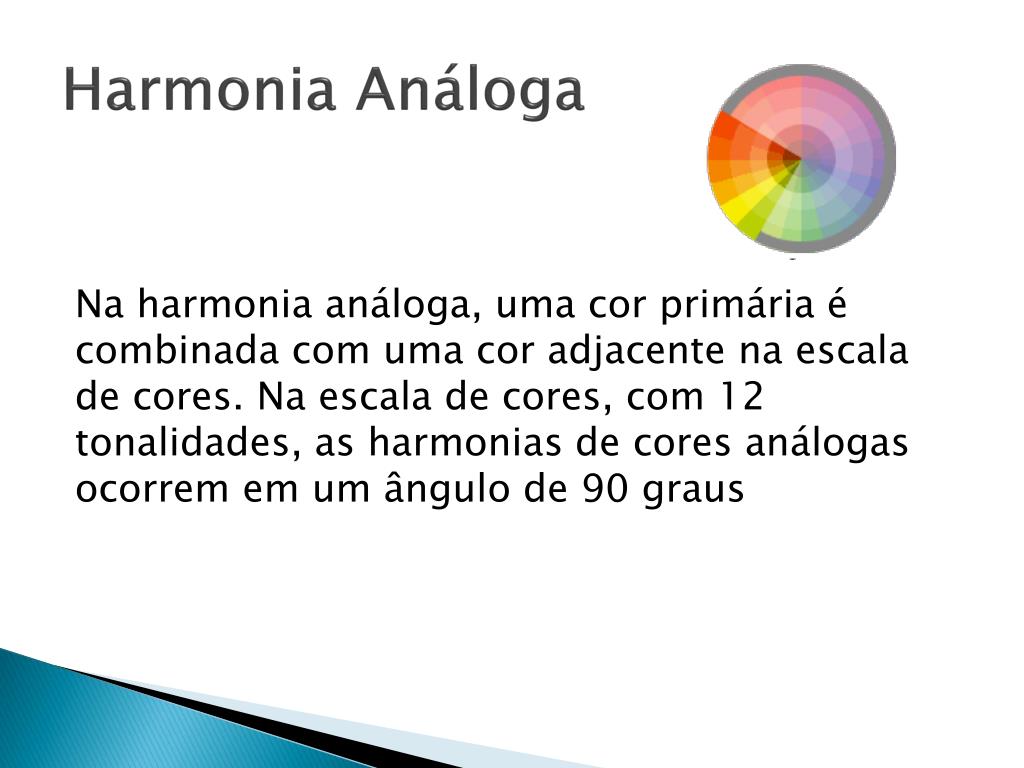 Harmonia Análoga

Na harmonia análoga, uma cor primária é combinada com uma cor adjacente na escala de cores. Na escala de cores, com 12 tonalidades, as harmonias de cores análogas ocorrem em um ângulo de 90 graus